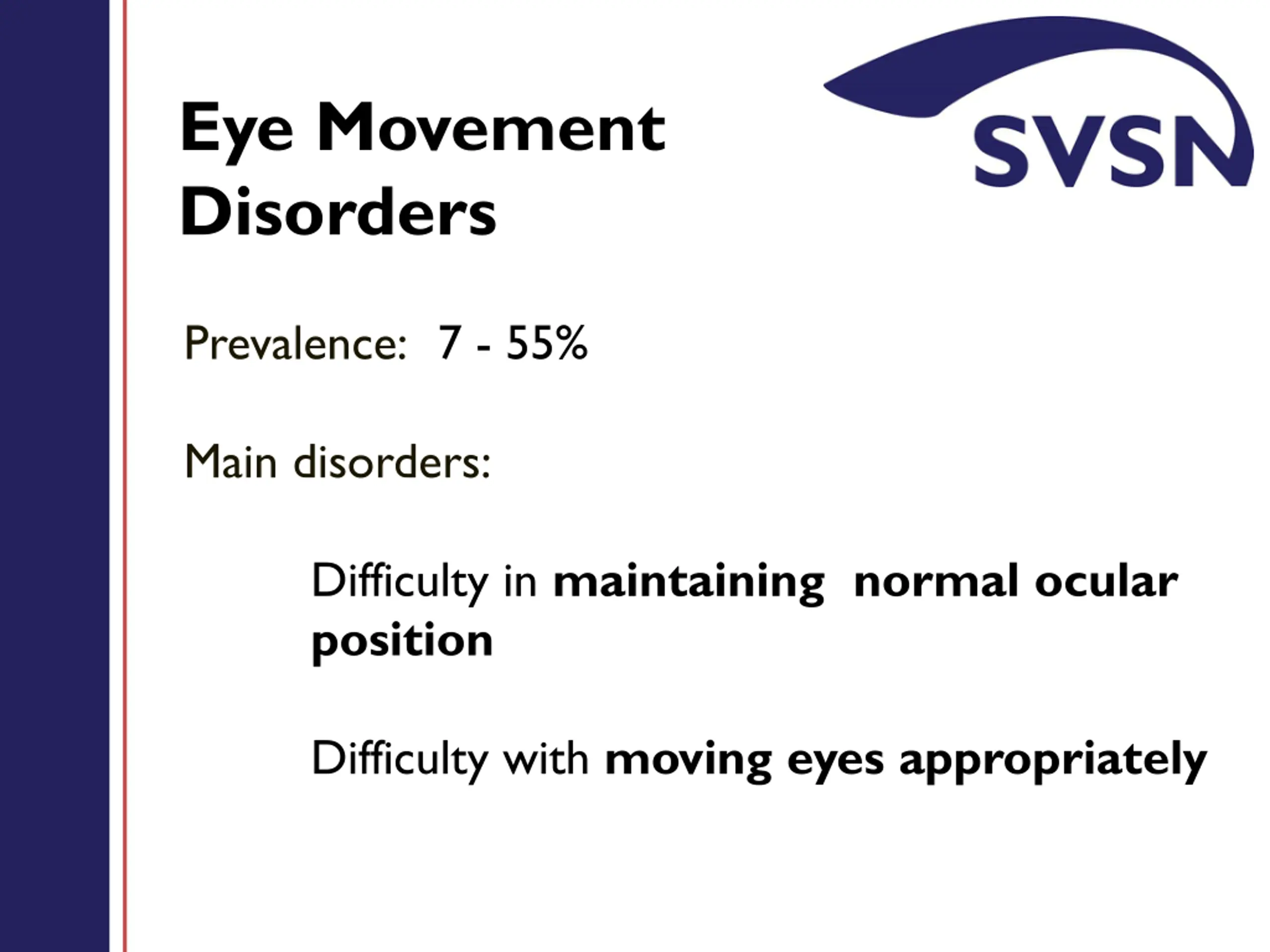 Eye Movement Disorders

SVSN

Prevalence: 7 - 55%

Main disorders:

Difficulty in maintaining normal ocular position

Difficulty with moving eyes appropriately